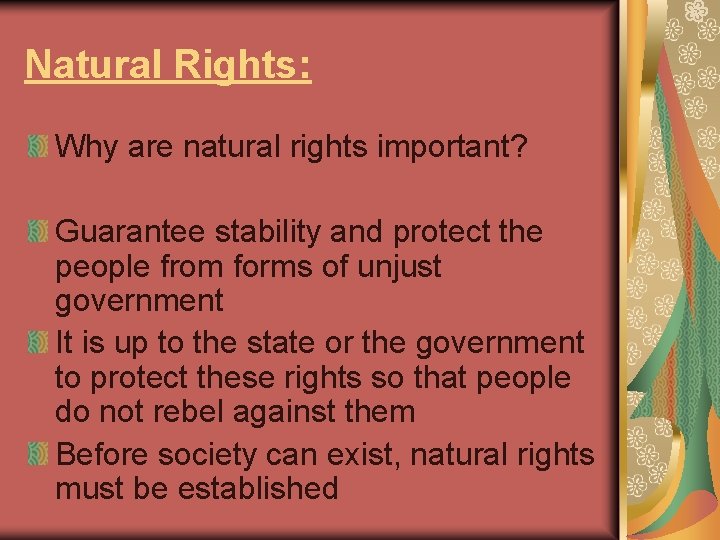 Natural Rights:

Why are natural rights important?

Guarantee stability and protect the people from forms of unjust government

It is up to the state or the government to protect these rights so that people do not rebel against them

Before society can exist, natural rights must be established